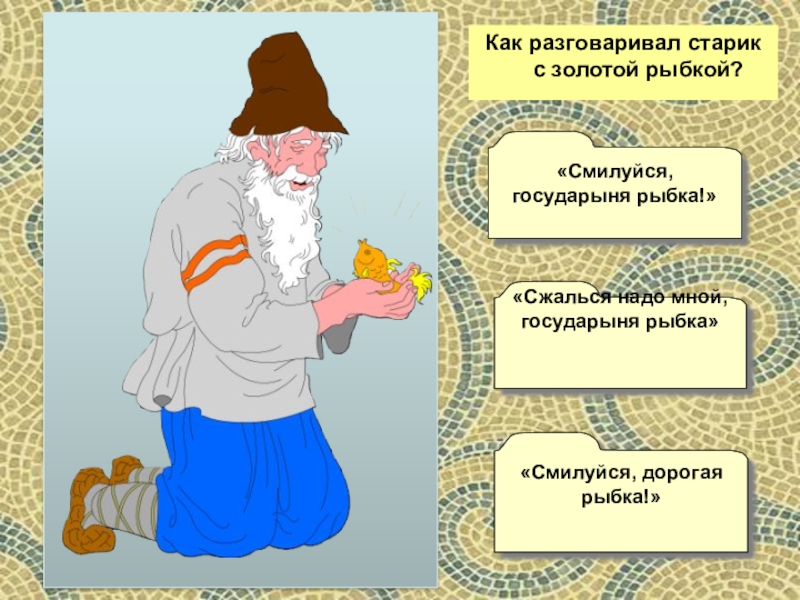 Как разговаривал старик с золотой рыбкой?

«Смилуйся, государыня рыбка!»

«Сжалься надо мной, государыня рыбка»

«Смилуйся, дорогая рыбка!»